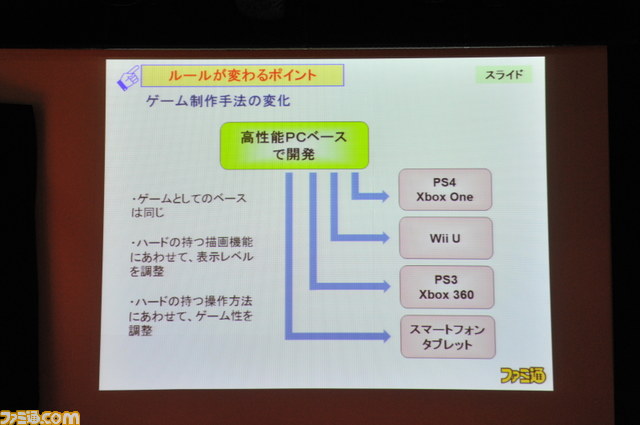 ルールが変わるポイント

スライド

ゲーム制作手法の変化

高性能PCベースで開発

・ゲームとしてのベースは同じ

・ハードの持つ描画機能にあわせて、表示レベルを調整

・ハードの持つ操作方法にあわせて、ゲーム性を調整

PS4
Xbox One

Wii U

PS3
Xbox 360

スマートフォン
タブレット

ファミ通

ファミ通.com